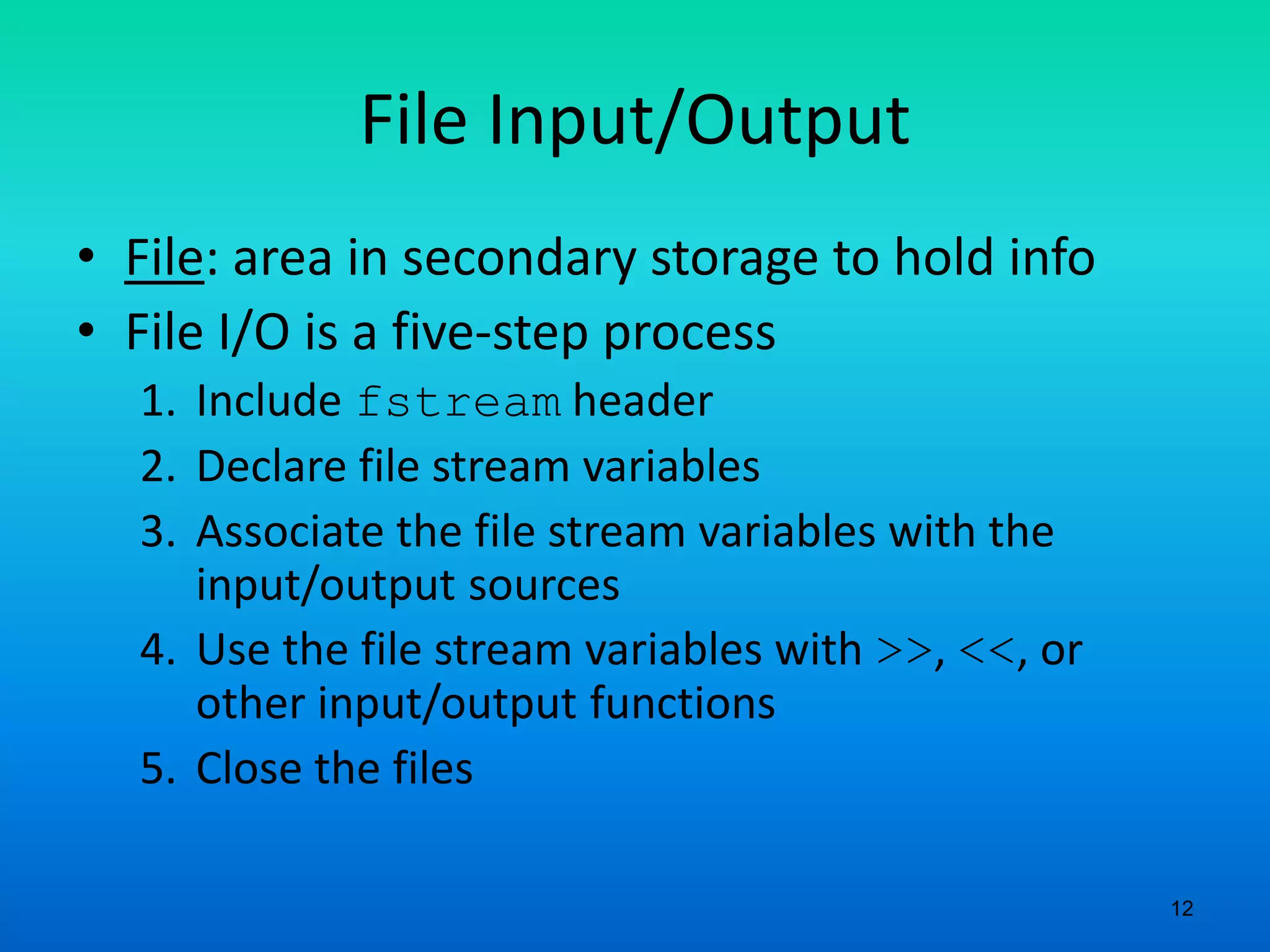 File Input/Output

• File: area in secondary storage to hold info
• File I/O is a five-step process
1. Include fstream header
2. Declare file stream variables
3. Associate the file stream variables with the input/output sources
4. Use the file stream variables with >>, <<, or other input/output functions
5. Close the files

12